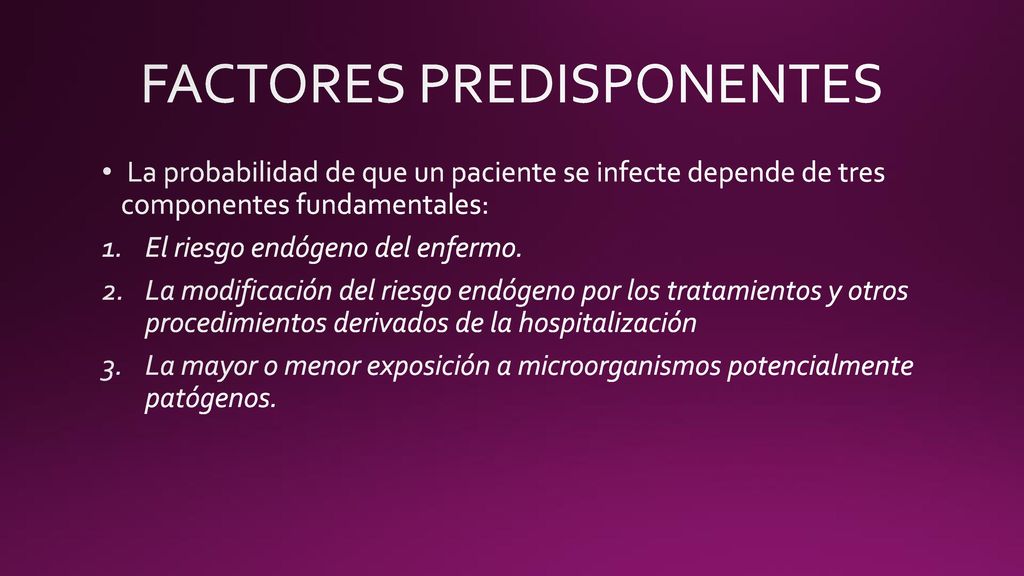 FACTORES PREDISPONENTES

• La probabilidad de que un paciente se infecte depende de tres componentes fundamentales:

1. El riesgo endógeno del enfermo.
2. La modificación del riesgo endógeno por los tratamientos y otros procedimientos derivados de la hospitalización
3. La mayor o menor exposición a microorganismos potencialmente patógenos.